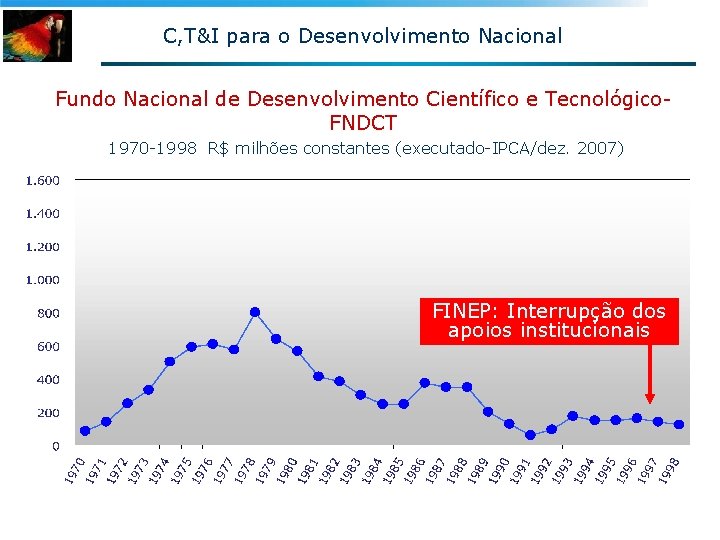 C,T&I para o Desenvolvimento Nacional

Fundo Nacional de Desenvolvimento Científico e Tecnológico-FNDCT

1970-1998 R$ milhões constantes (executado-IPCA/dez. 2007)

1.600
1.400
1.200
1.000
800
600
400
200
0

FINEP: Interrupção dos apoios institucionais

1970 1971 1972 1973 1974 1975 1976 1977 1978 1979 1980 1981 1982 1983 1984 1985 1986 1987 1988 1989 1990 1991 1992 1993 1994 1995 1996 1997 1998